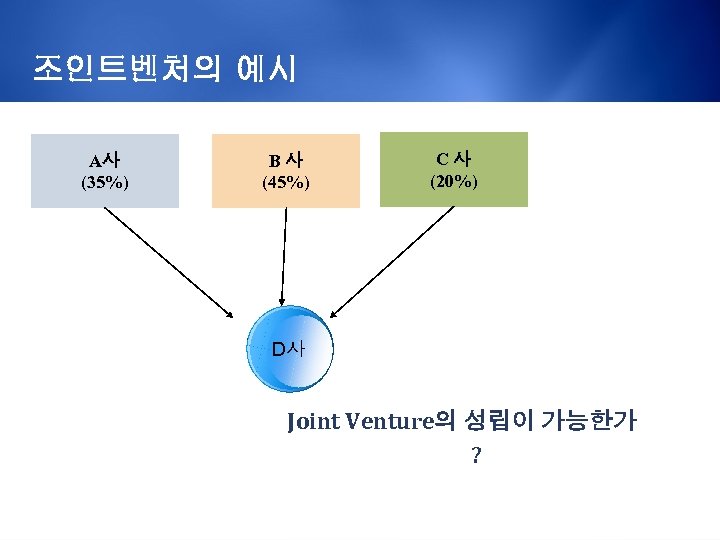 조인트벤처의 예시

A사
(35%)

B 사
(45%)

C 사
(20%)

D사

Joint Venture의 성립이 가능한가
?